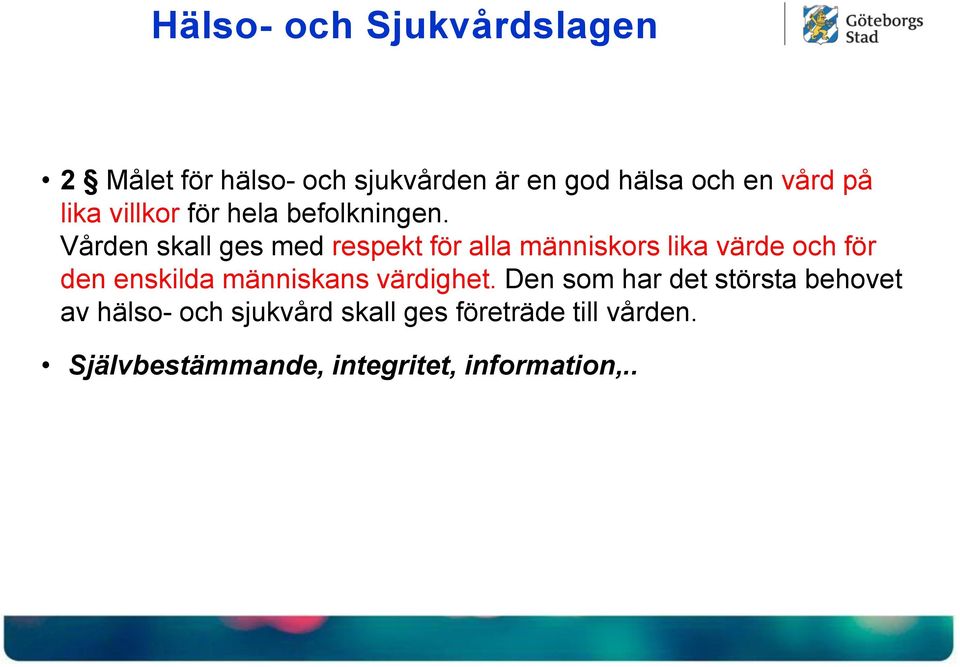 Hälso- och Sjukvårdslagen

Göteborgs Stad

• 2 § Målet för hälso- och sjukvården är en god hälsa och en vård på lika villkor för hela befolkningen.
Vården skall ges med respekt för alla människors lika värde och för den enskilda människans värdighet. Den som har det största behovet av hälso- och sjukvård skall ges företräde till vården.

• Självbestämmande, integritet, information,..